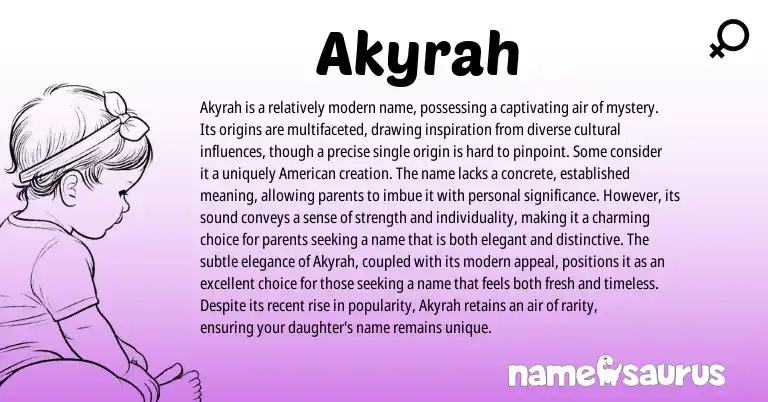 Akyrah

Akyrah is a relatively modern name, possessing a captivating air of mystery. Its origins are multifaceted, drawing inspiration from diverse cultural influences, though a precise single origin is hard to pinpoint. Some consider it a uniquely American creation. The name lacks a concrete, established meaning, allowing parents to imbue it with personal significance. However, its sound conveys a sense of strength and individuality, making it a charming choice for parents seeking a name that is both elegant and distinctive. The subtle elegance of Akyrah, coupled with its modern appeal, positions it as an excellent choice for those seeking a name that feels both fresh and timeless. Despite its recent rise in popularity, Akyrah retains an air of rarity, ensuring your daughter's name remains unique.

namesaurus